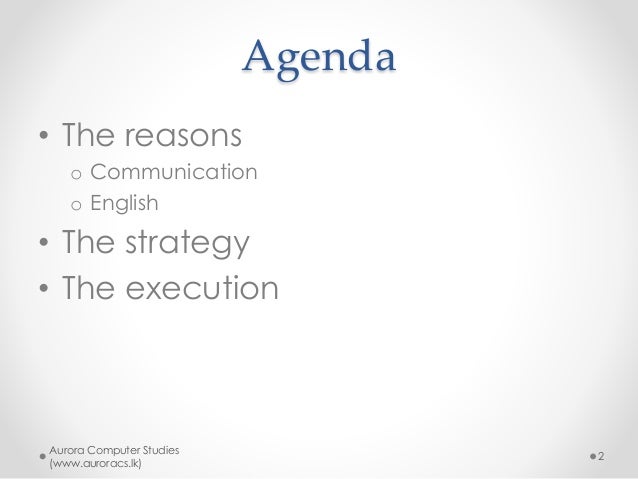 Agenda

• The reasons
  o Communication
  o English
• The strategy
• The execution

Aurora Computer Studies (www.auroracs.lk)

2